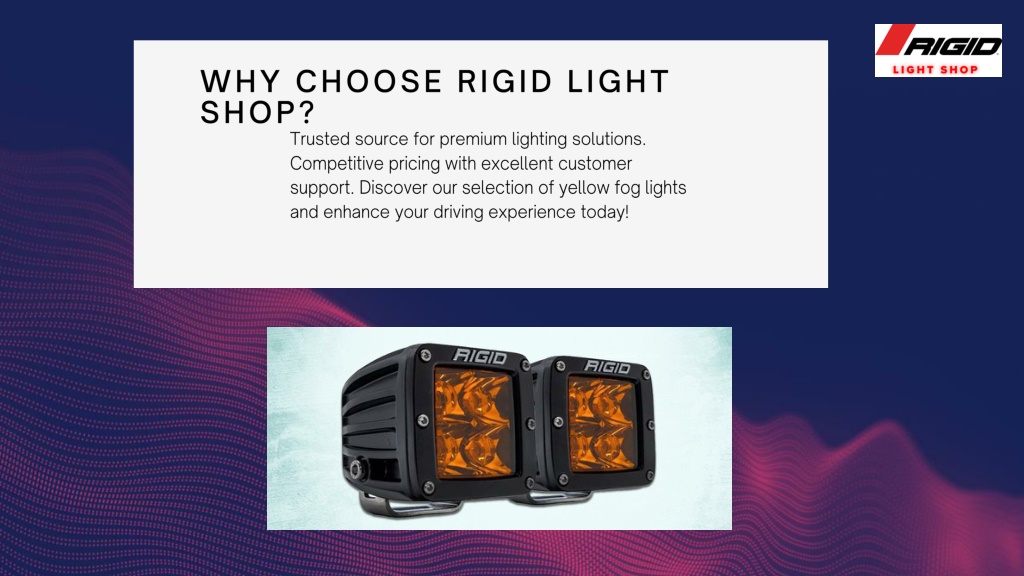 RIGID
LIGHT SHOP

WHY CHOOSE RIGID LIGHT SHOP?

Trusted source for premium lighting solutions. Competitive pricing with excellent customer support. Discover our selection of yellow fog lights and enhance your driving experience today!

RIGID
RIGID